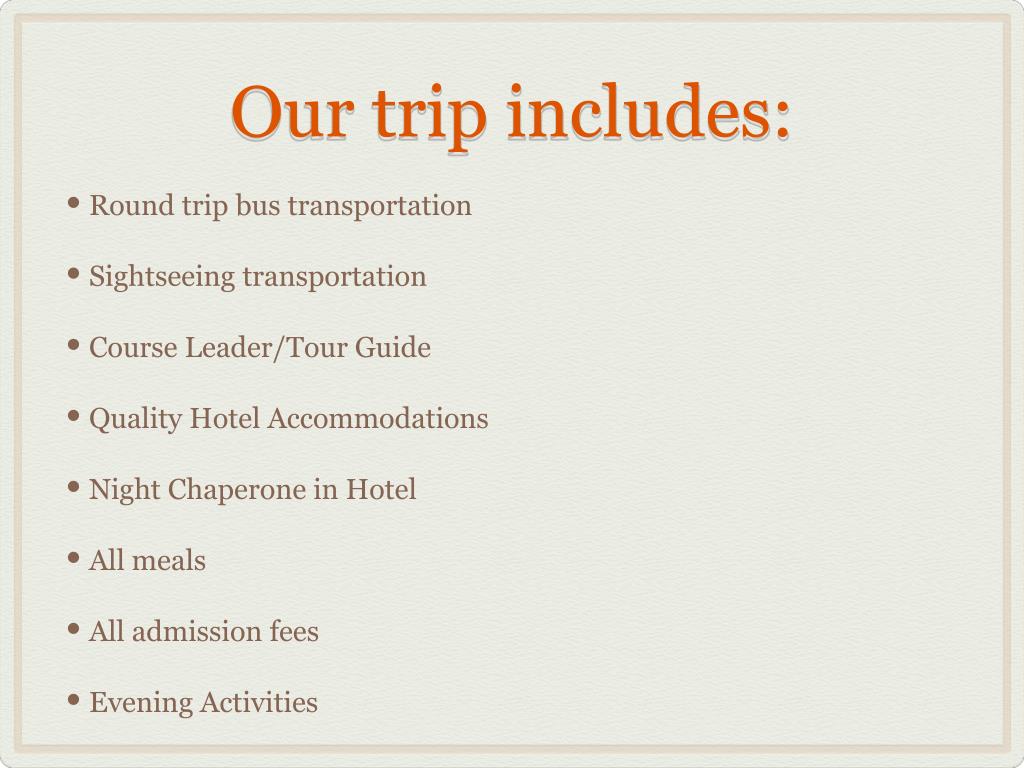 Our trip includes:

• Round trip bus transportation

• Sightseeing transportation

• Course Leader/Tour Guide

• Quality Hotel Accommodations

• Night Chaperone in Hotel

• All meals

• All admission fees

• Evening Activities